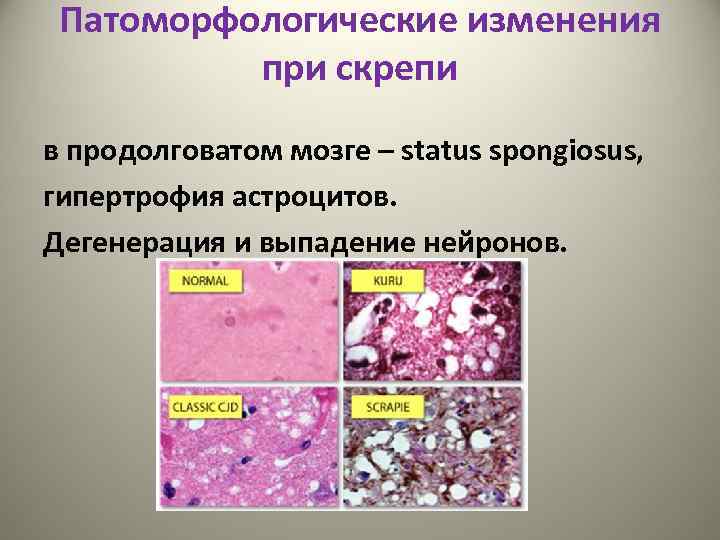 Патоморфологические изменения при скрепи

в продолговатом мозге – status spongiosus, гипертрофия астроцитов.
Дегенерация и выпадение нейронов.

NORMAL

KURU

CLASSIC CJD

SCRAPIE